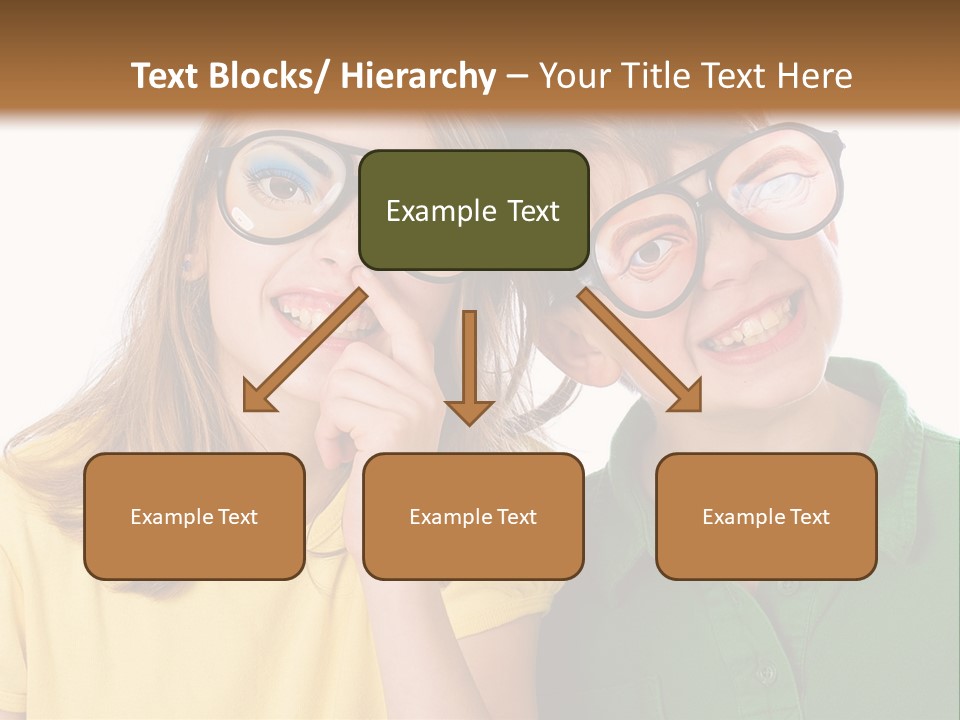 Text Blocks/ Hierarchy – Your Title Text Here

Example Text

Example Text

Example Text

Example Text